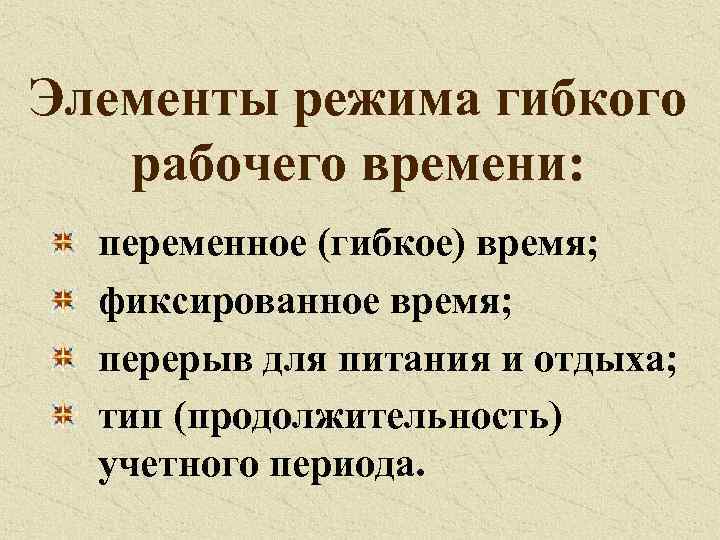 Элементы режима гибкого рабочего времени:

переменное (гибкое) время;

фиксированное время;

перерыв для питания и отдыха;

тип (продолжительность) учетного периода.